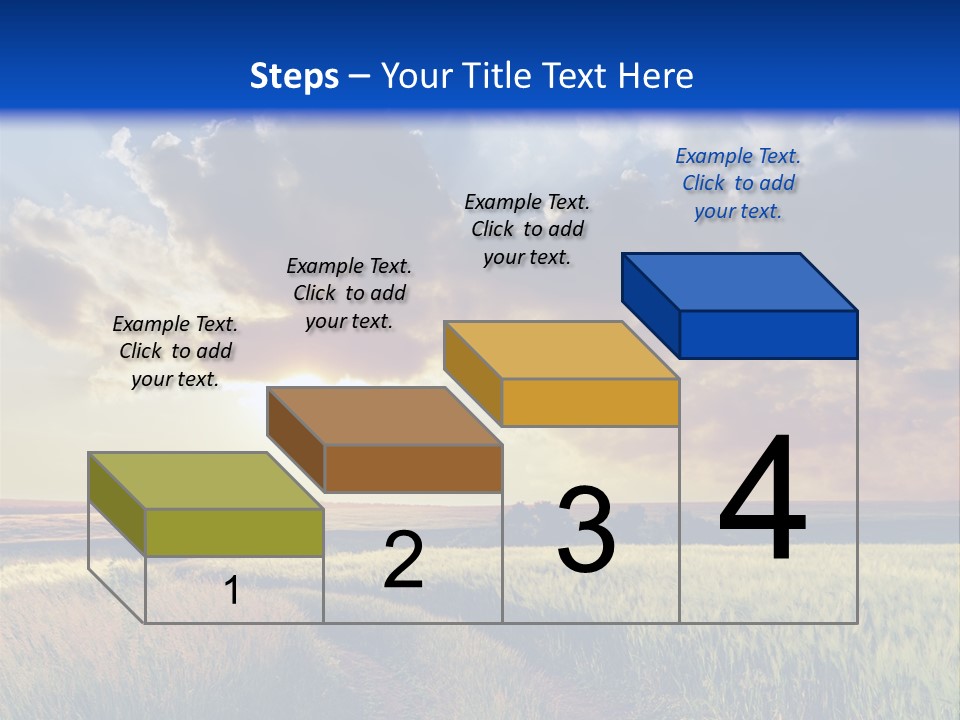 Steps – Your Title Text Here

Example Text. Click to add your text.

Example Text. Click to add your text.

Example Text. Click to add your text.

Example Text. Click to add your text.

1

2

3

4